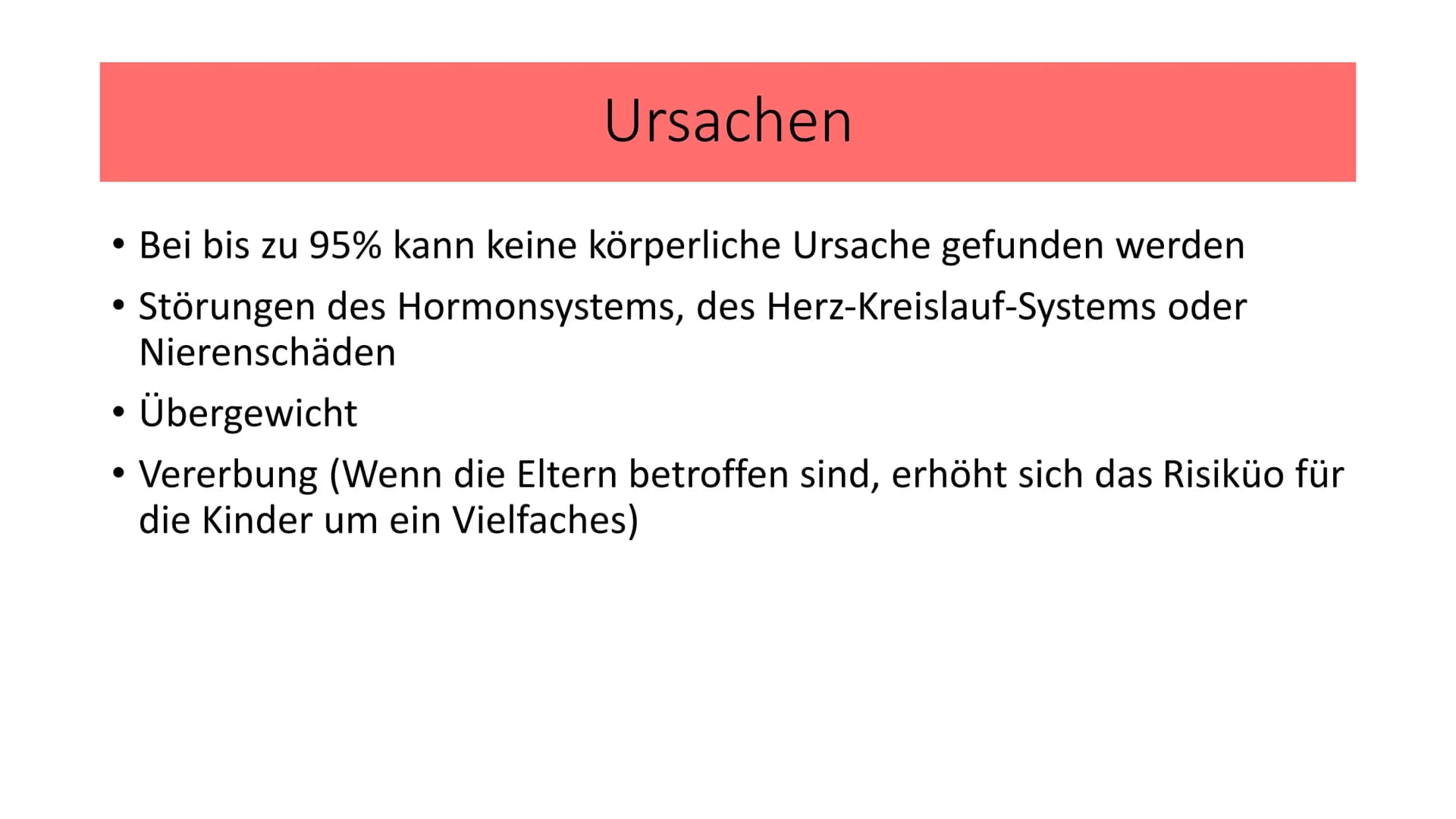 Ursachen

• Bei bis zu 95% kann keine körperliche Ursache gefunden werden

• Störungen des Hormonsystems, des Herz-Kreislauf-Systems oder Nierenschäden

• Übergewicht

• Vererbung (Wenn die Eltern betroffen sind, erhöht sich das Risiküo für die Kinder um ein Vielfaches)